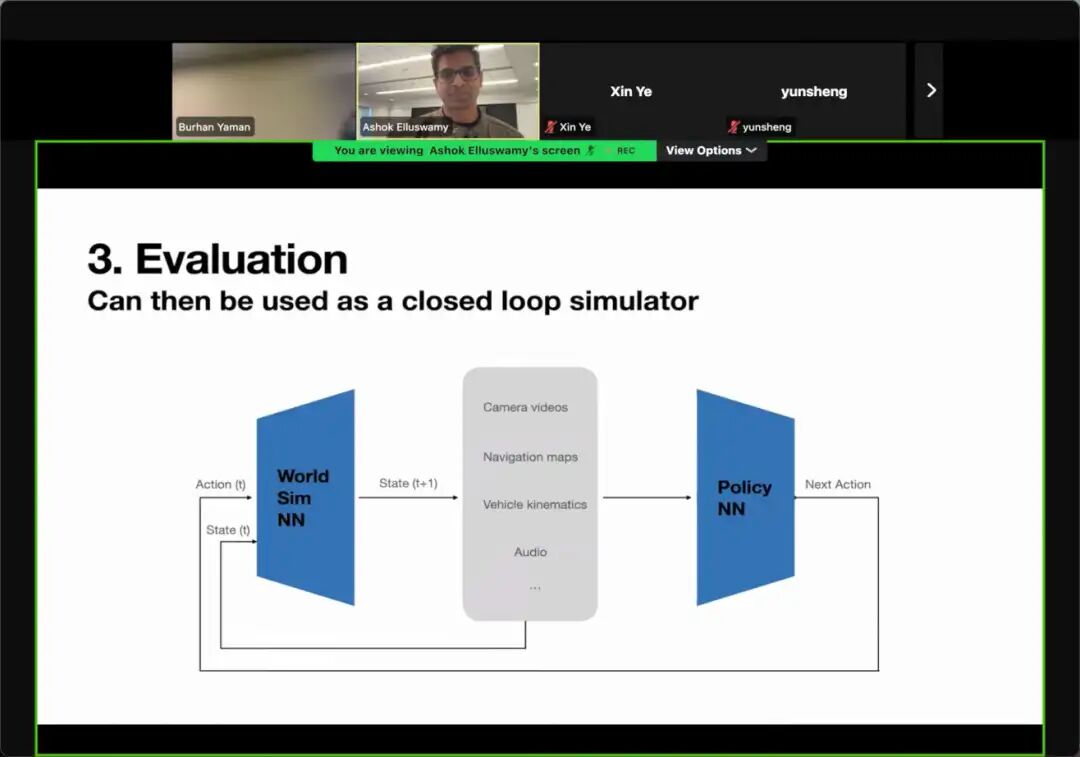 Burhan Yaman
Ashok Elluswamy
Xin Ye
Xin Ye
yunsheng
yunsheng

You are viewing Ashok Elluswamy's screen REC
View Options

3. Evaluation
Can then be used as a closed loop simulator

Action (t)
State (t)
World Sim NN
State (t+1)
Camera videos
Navigation maps
Vehicle kinematics
Audio
...
Policy NN
Next Action